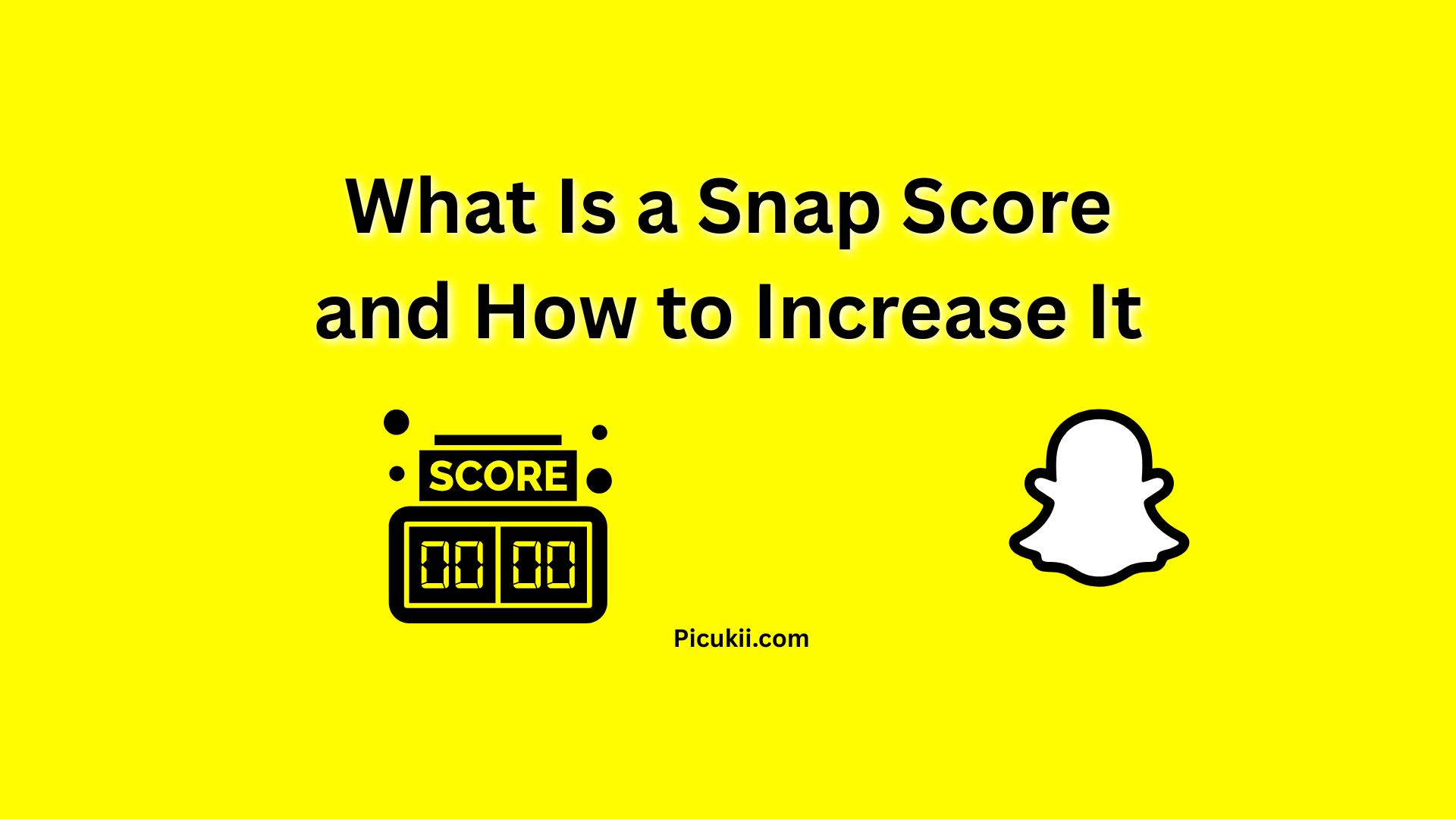 What Is a Snap Score and How to Increase It

SCORE

00 00

Picukii.com